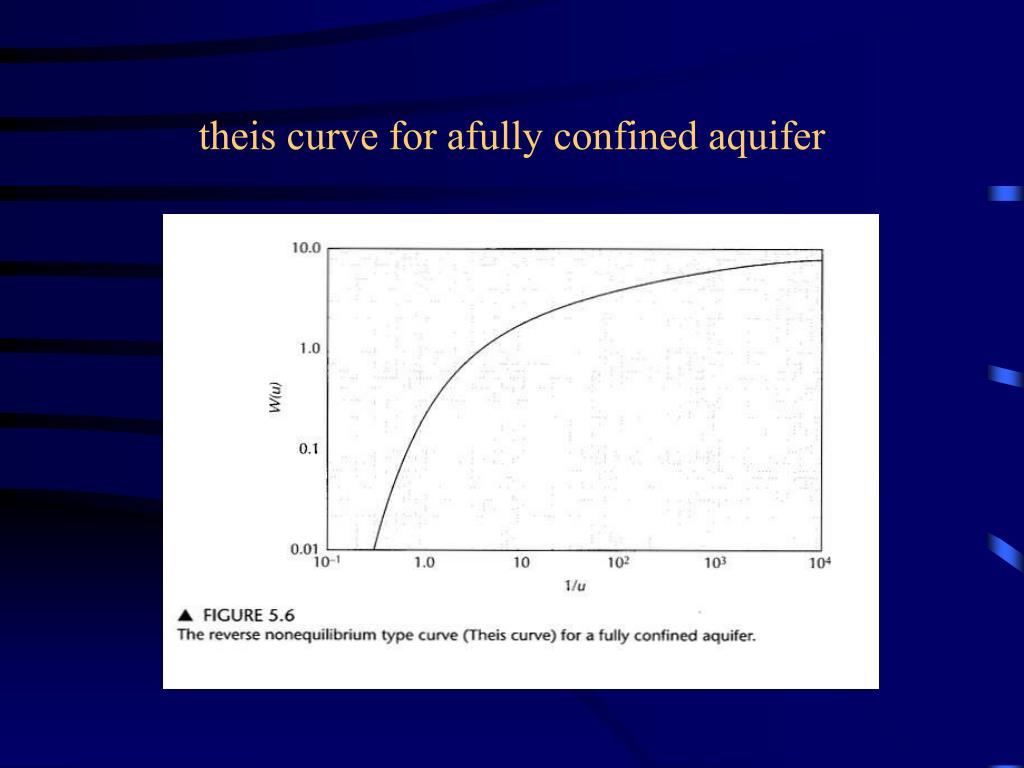 theis curve for afully confined aquifer

10.0
1.0
0.1
0.01
$W(u)$
$10^{-1}$
1.0
10
$10^2$
$10^3$
$10^4$
$1/u$

▲ FIGURE 5.6
The reverse nonequilibrium type curve (Theis curve) for a fully confined aquifer.